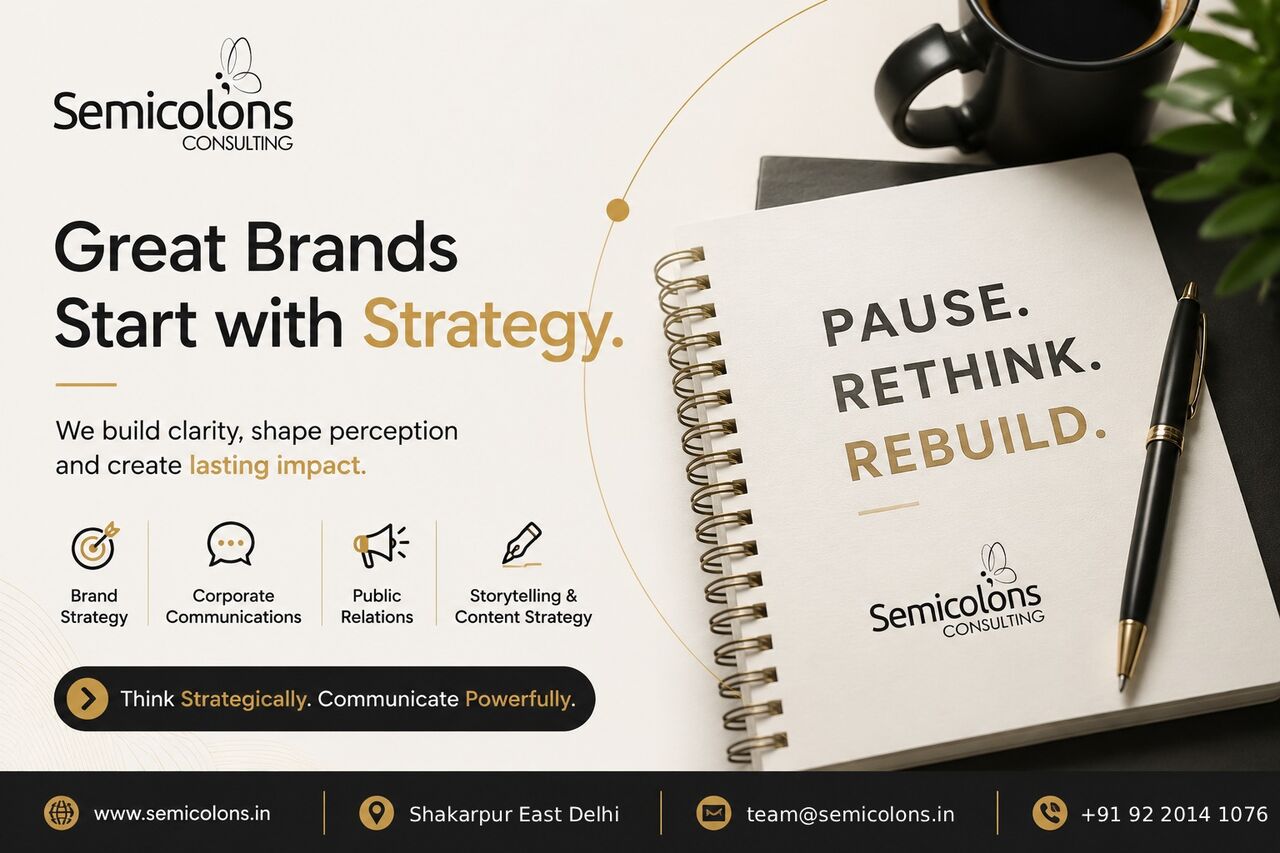 Semicolons
CONSULTING

Great Brands Start with Strategy.

We build clarity, shape perception and create lasting impact.

Brand Strategy

Corporate Communications

Public Relations

Storytelling & Content Strategy

Think Strategically. Communicate Powerfully.

PAUSE.
RETHINK.
REBUILD.

Semicolons
CONSULTING

www.semicolons.in

Shakarpur East Delhi

team@semicolons.in

+91 92 2014 1076